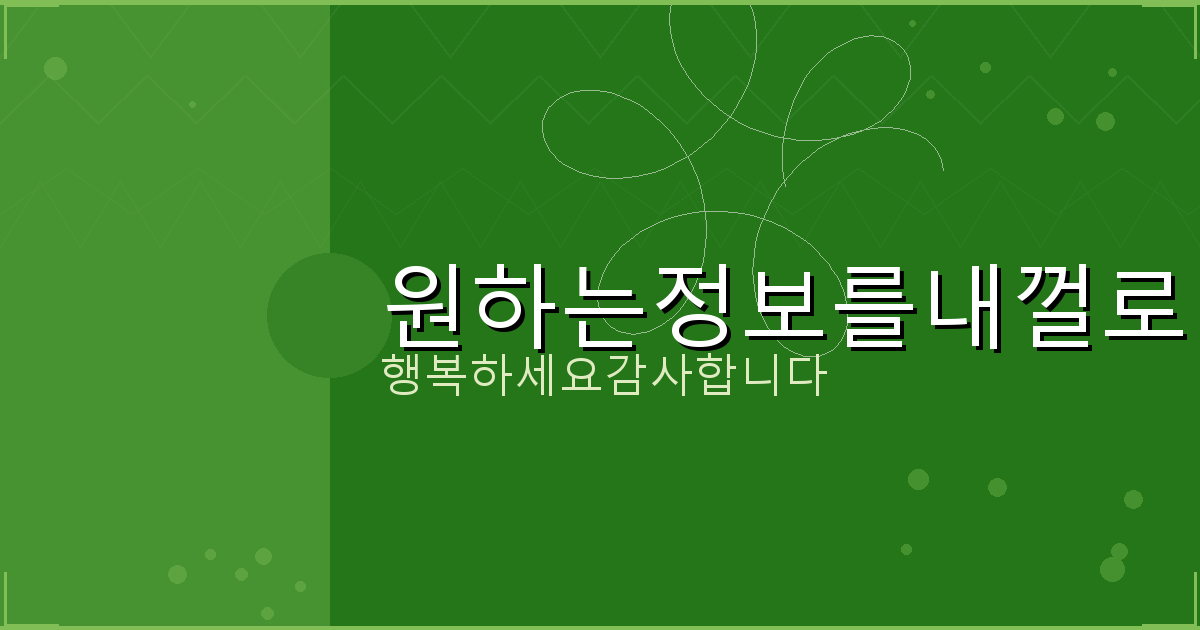 원하는정보를내껄로

행복하세요감사합니다